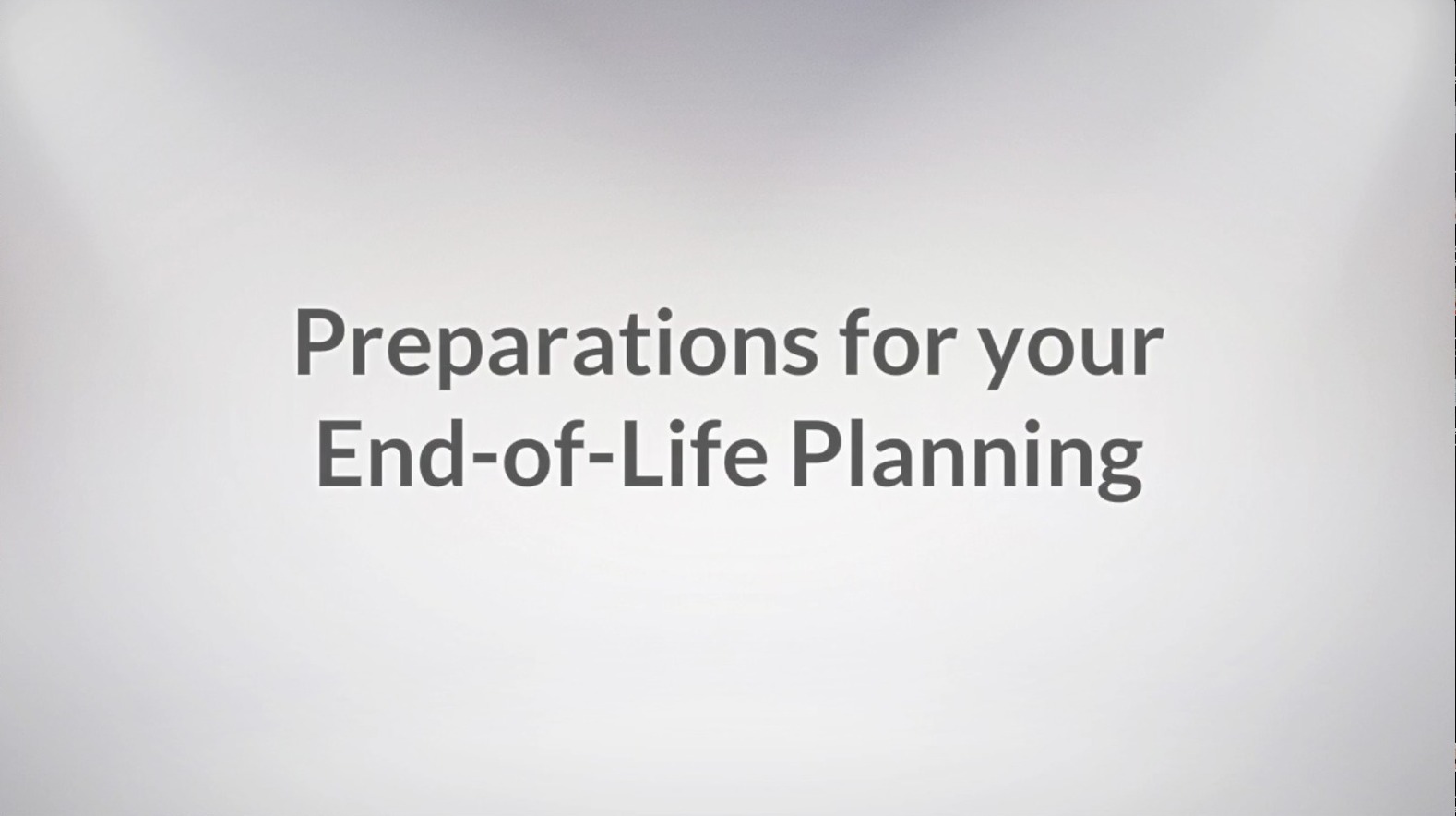 Preparations for your End-of-Life Planning